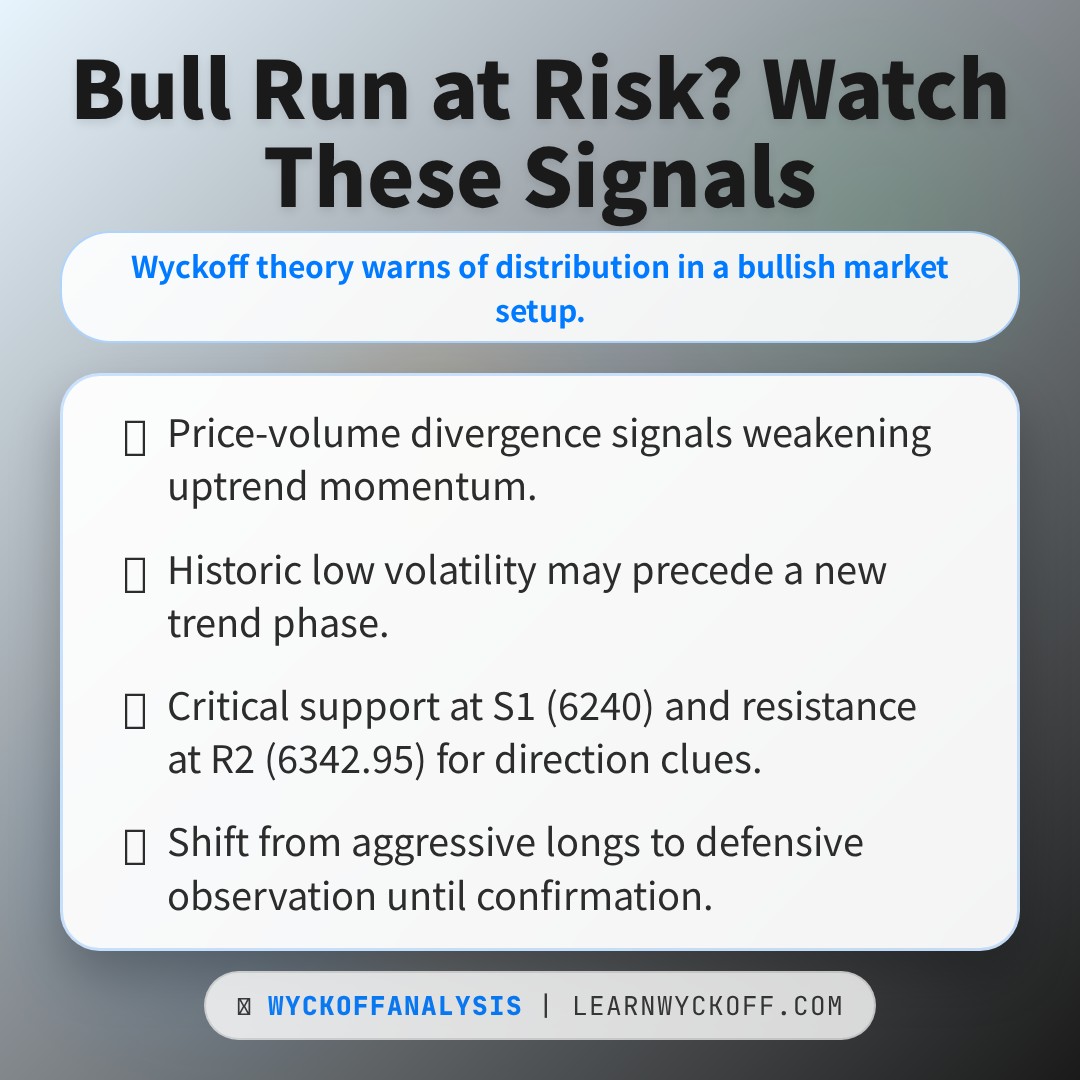 Bull Run at Risk? Watch These Signals

Wyckoff theory warns of distribution in a bullish market setup.

Price-volume divergence signals weakening uptrend momentum.

Historic low volatility may precede a new trend phase.

Critical support at S1 (6240) and resistance at R2 (6342.95) for direction clues.

Shift from aggressive longs to defensive observation until confirmation.

WYCKOFFANALYSIS | LEARNWYCKOFF.COM